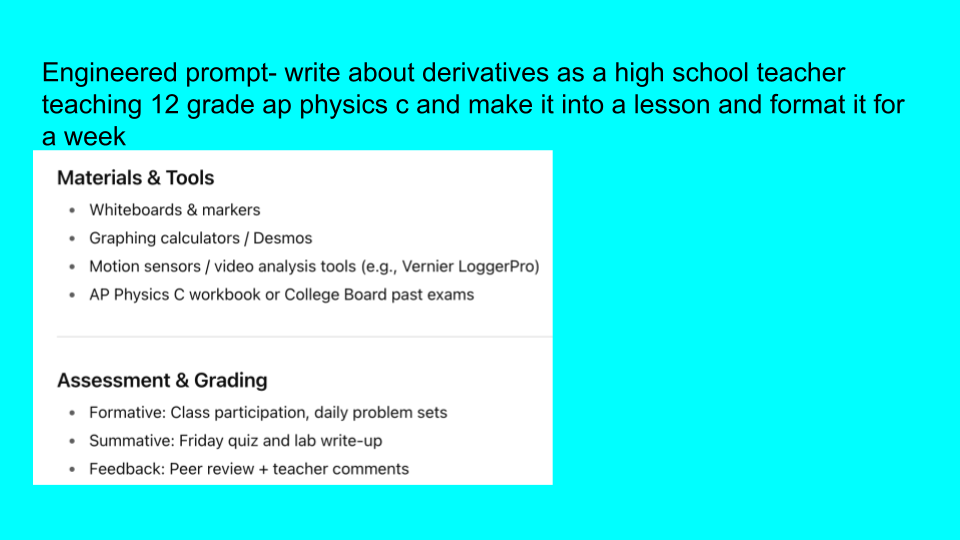 Engineered prompt- write about derivatives as a high school teacher teaching 12 grade ap physics c and make it into a lesson and format it for a week

Materials & Tools

- Whiteboards & markers
- Graphing calculators / Desmos
- Motion sensors / video analysis tools (e.g., Vernier LoggerPro)
- AP Physics C workbook or College Board past exams

Assessment & Grading

- Formative: Class participation, daily problem sets
- Summative: Friday quiz and lab write-up
- Feedback: Peer review + teacher comments